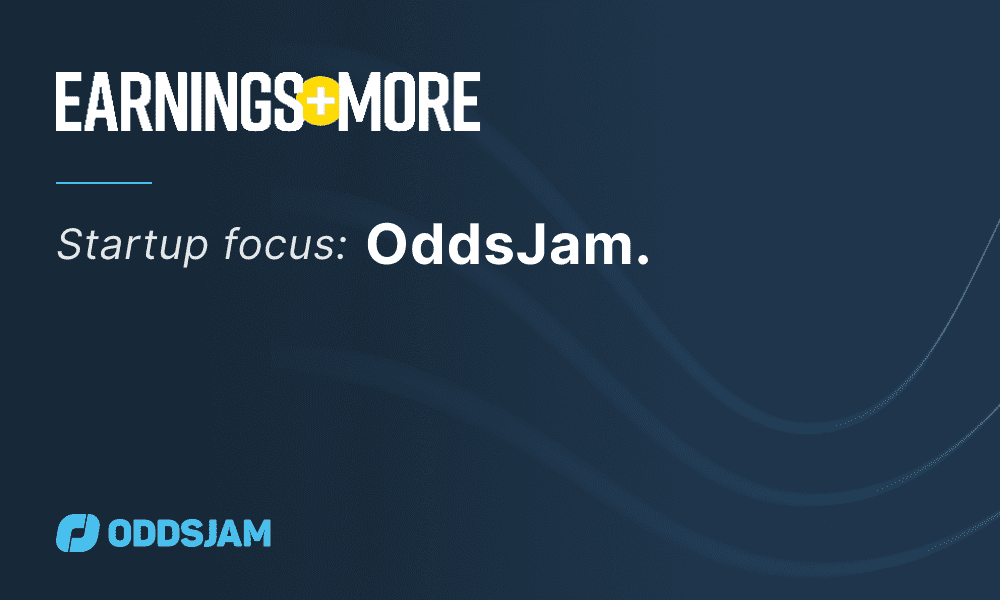 EARNINGS+MORE

Startup focus: OddsJam.

ODDSJAM